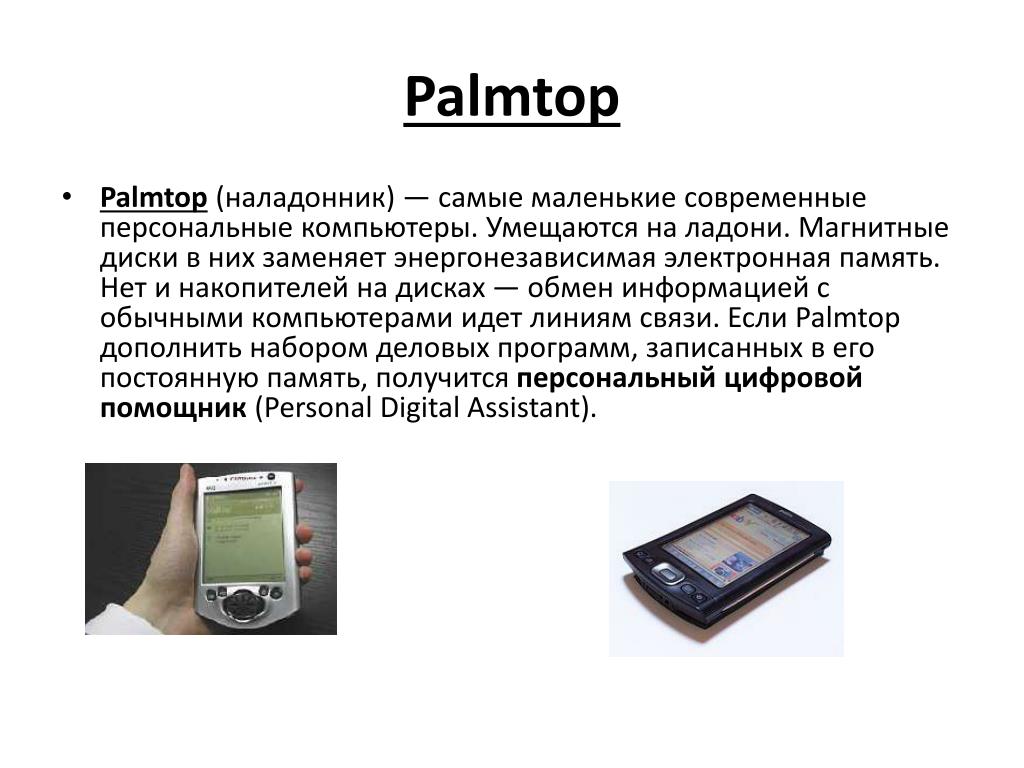 Palmtop

• Palmtop (наладонник) — самые маленькие современные персональные компьютеры. Умещаются на ладони. Магнитные диски в них заменяет энергонезависимая электронная память. Нет и накопителей на дисках — обмен информацией с обычными компьютерами идет линиям связи. Если Palmtop дополнить набором деловых программ, записанных в его постоянную память, получится персональный цифровой помощник (Personal Digital Assistant).